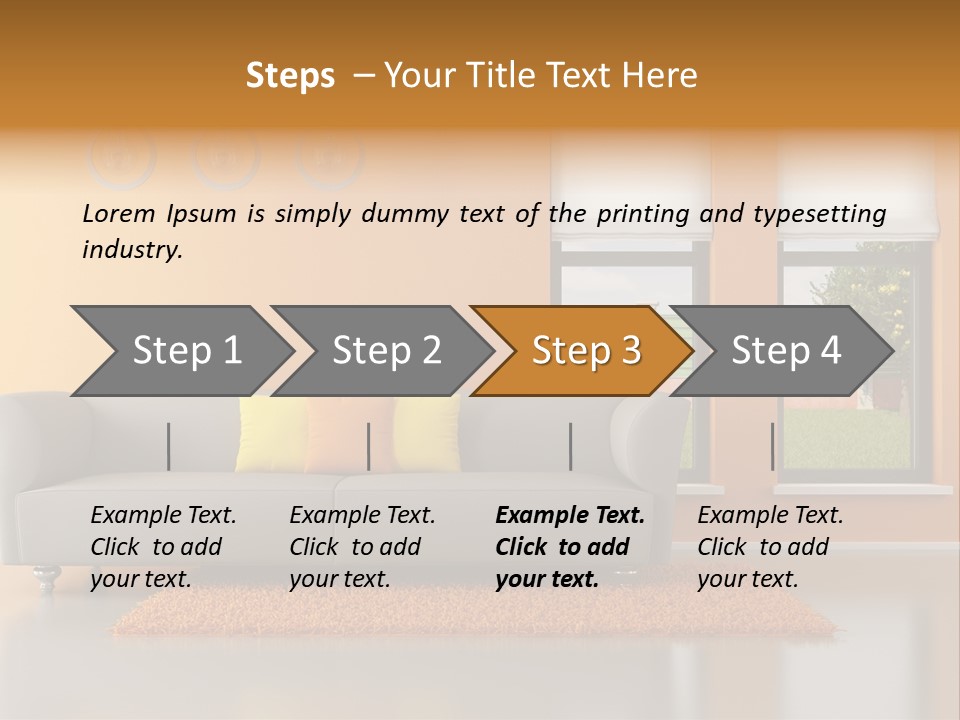 Steps – Your Title Text Here

Lorem Ipsum is simply dummy text of the printing and typesetting industry.

Step 1

Step 2

Step 3

Step 4

Example Text. Click to add your text.

Example Text. Click to add your text.

Example Text. Click to add your text.

Example Text. Click to add your text.